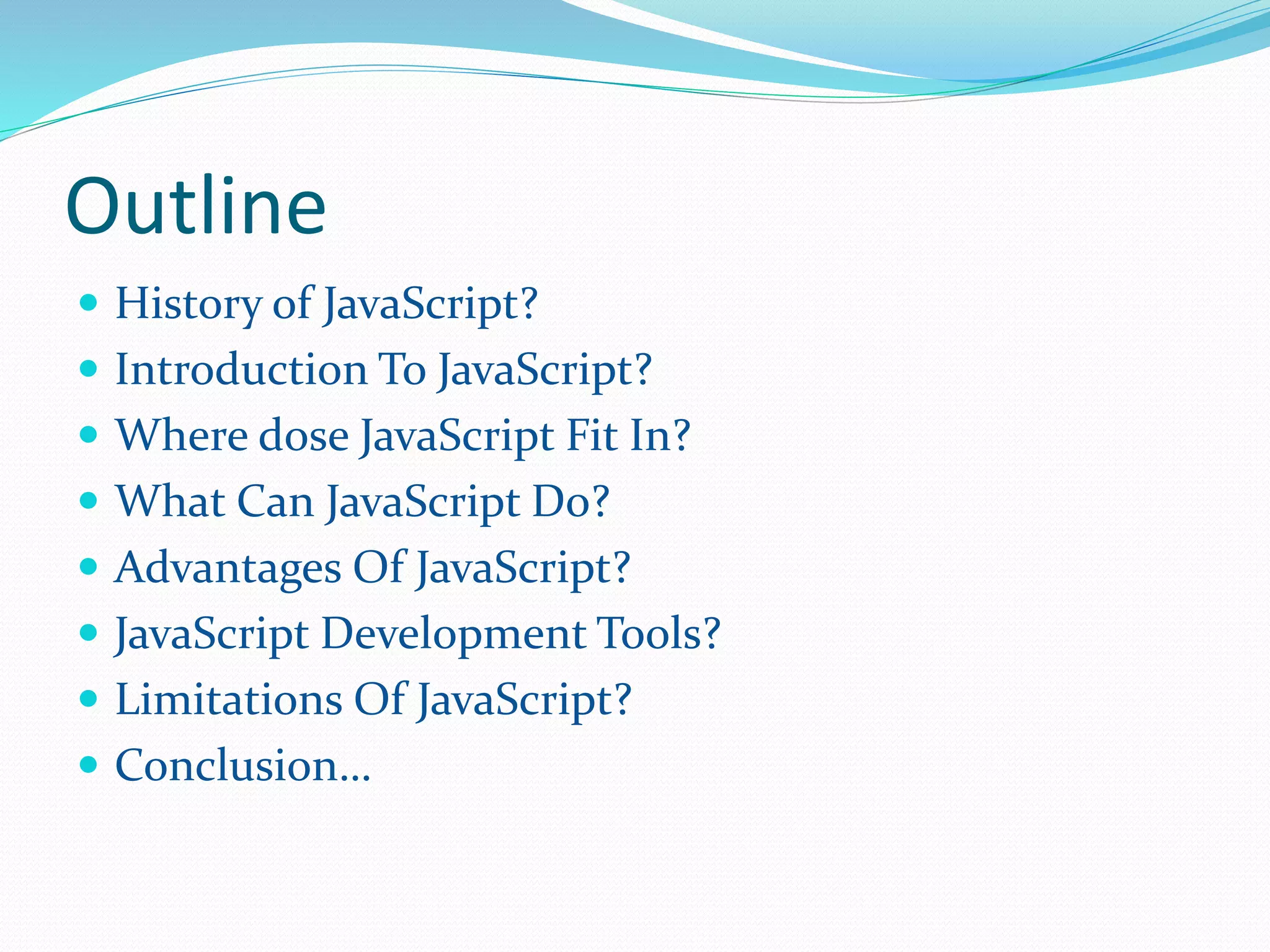 Outline

- History of JavaScript?
- Introduction To JavaScript?
- Where dose JavaScript Fit In?
- What Can JavaScript Do?
- Advantages Of JavaScript?
- JavaScript Development Tools?
- Limitations Of JavaScript?
- Conclusion…